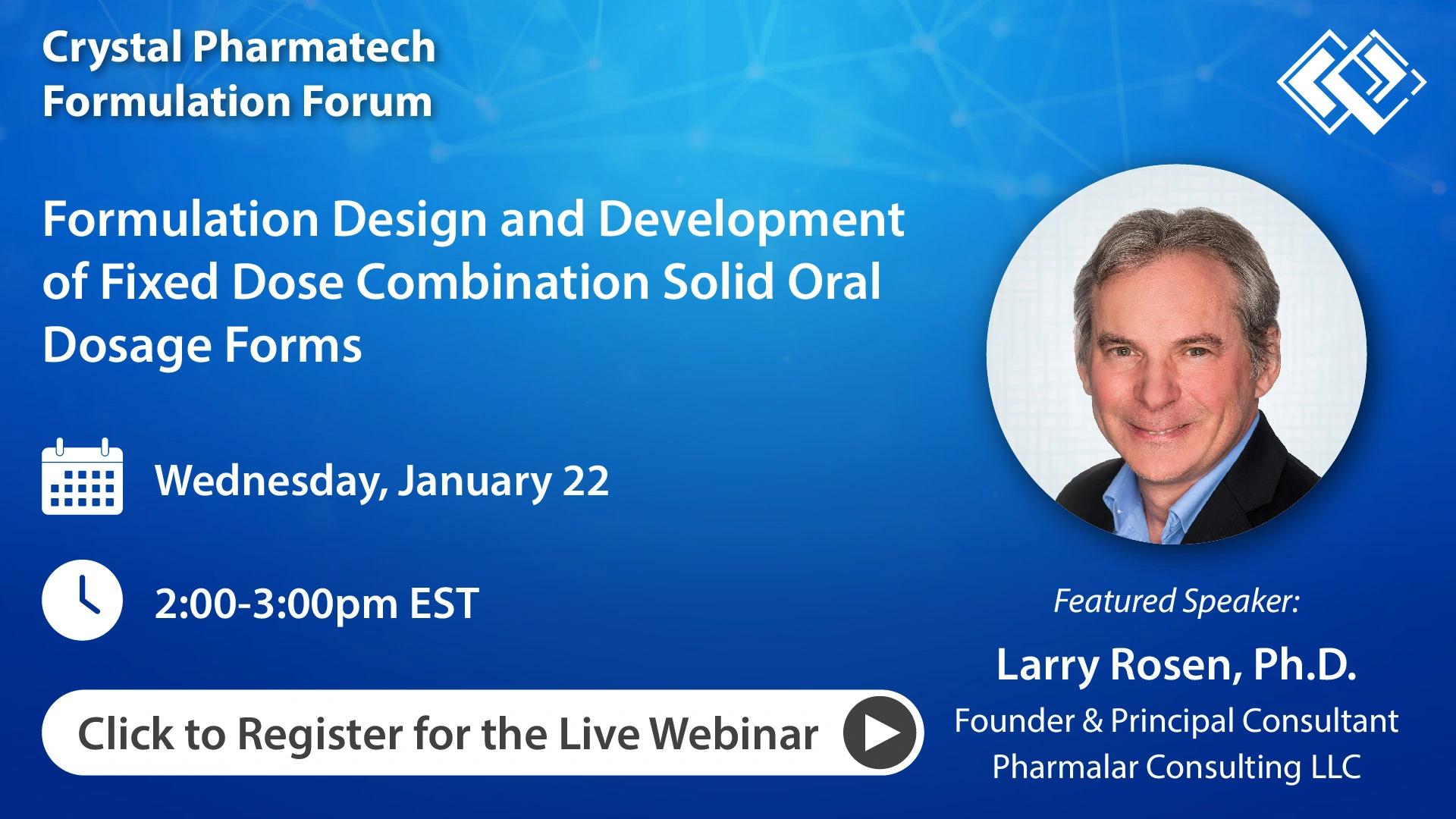 Crystal Pharmatech
Formulation Forum

Formulation Design and Development of Fixed Dose Combination Solid Oral Dosage Forms

Wednesday, January 22

2:00-3:00pm EST

Click to Register for the Live Webinar

Featured Speaker:

Larry Rosen, Ph.D.

Founder & Principal Consultant
Pharmalar Consulting LLC